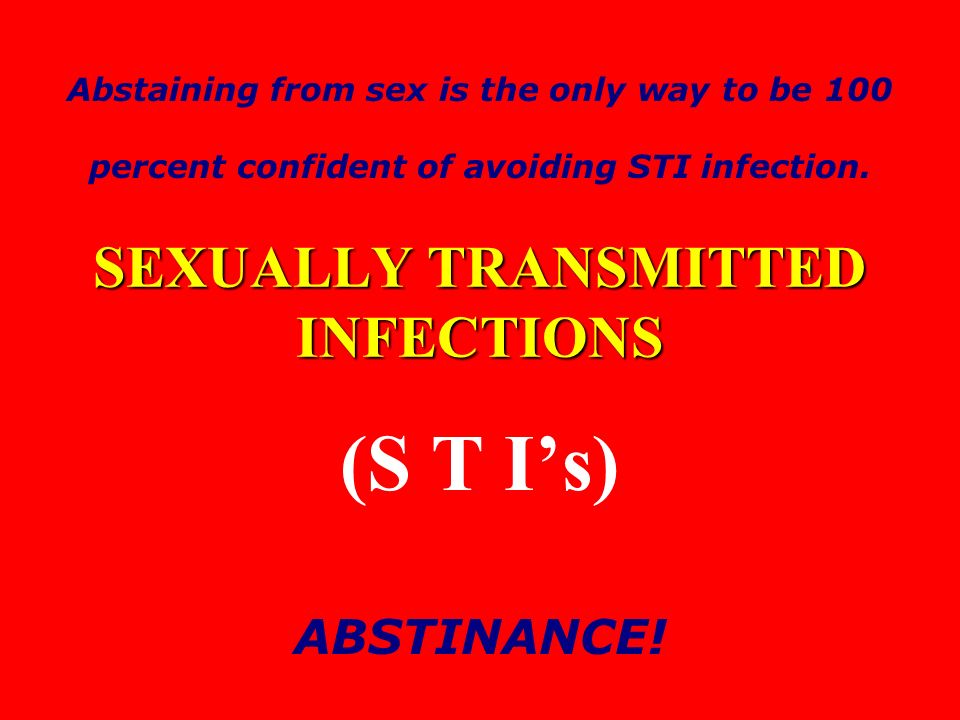 Abstaining from sex is the only way to be 100 percent confident of avoiding STI infection.

SEXUALLY TRANSMITTED INFECTIONS

(S T I’s)

ABSTINANCE!